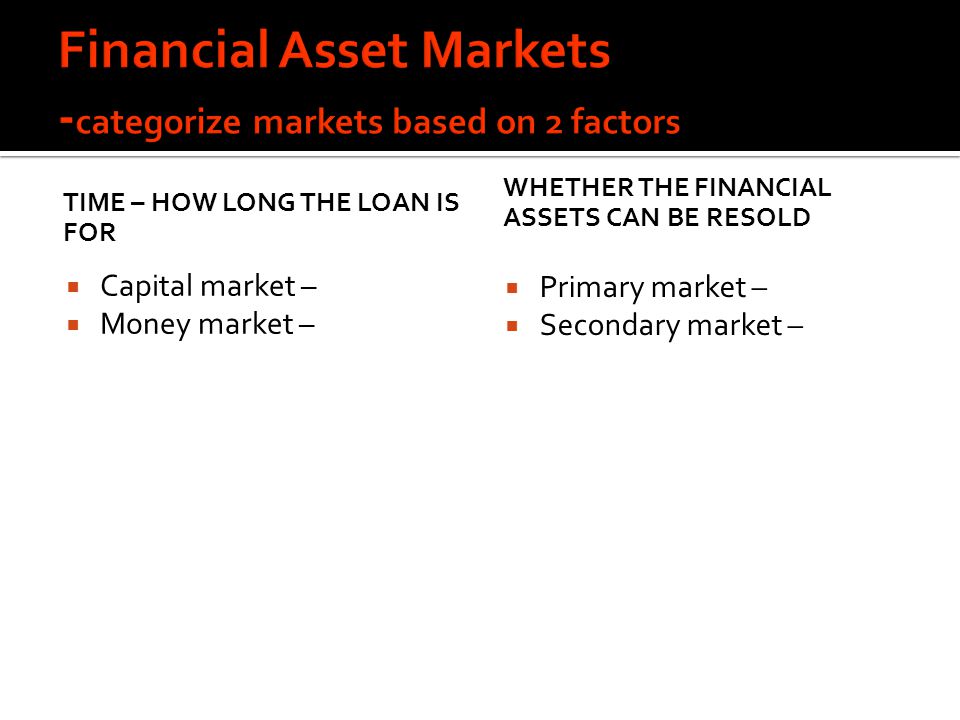 Financial Asset Markets
-categorize markets based on 2 factors

TIME – HOW LONG THE LOAN IS FOR

- Capital market –
- Money market –

WHETHER THE FINANCIAL ASSETS CAN BE RESOLD

- Primary market –
- Secondary market –